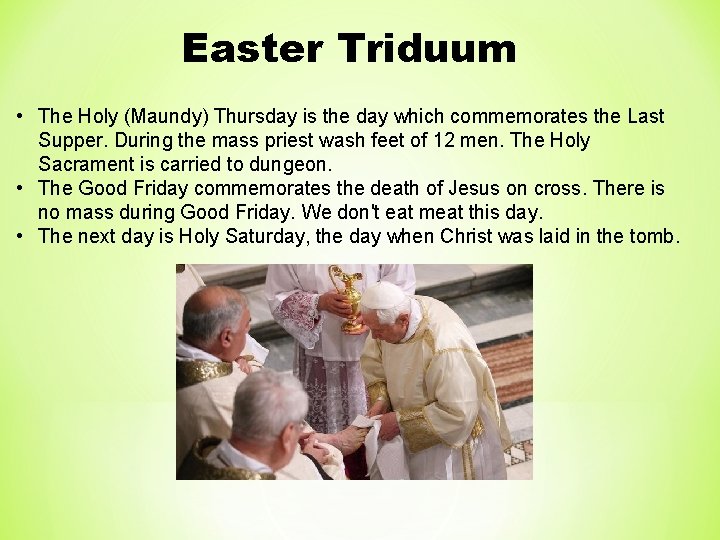 Easter Triduum

• The Holy (Maundy) Thursday is the day which commemorates the Last Supper. During the mass priest wash feet of 12 men. The Holy Sacrament is carried to dungeon.
• The Good Friday commemorates the death of Jesus on cross. There is no mass during Good Friday. We don't eat meat this day.
• The next day is Holy Saturday, the day when Christ was laid in the tomb.